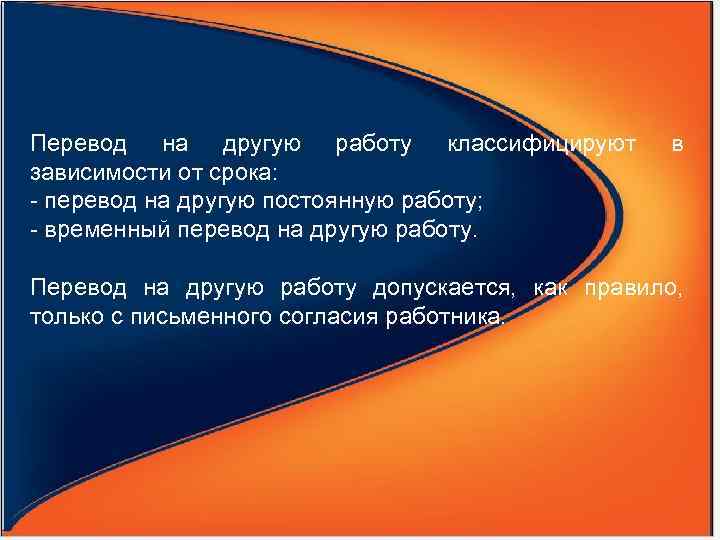 Перевод на другую работу классифицируют в зависимости от срока:
- перевод на другую постоянную работу;
- временный перевод на другую работу.

Перевод на другую работу допускается, как правило, только с письменного согласия работника.